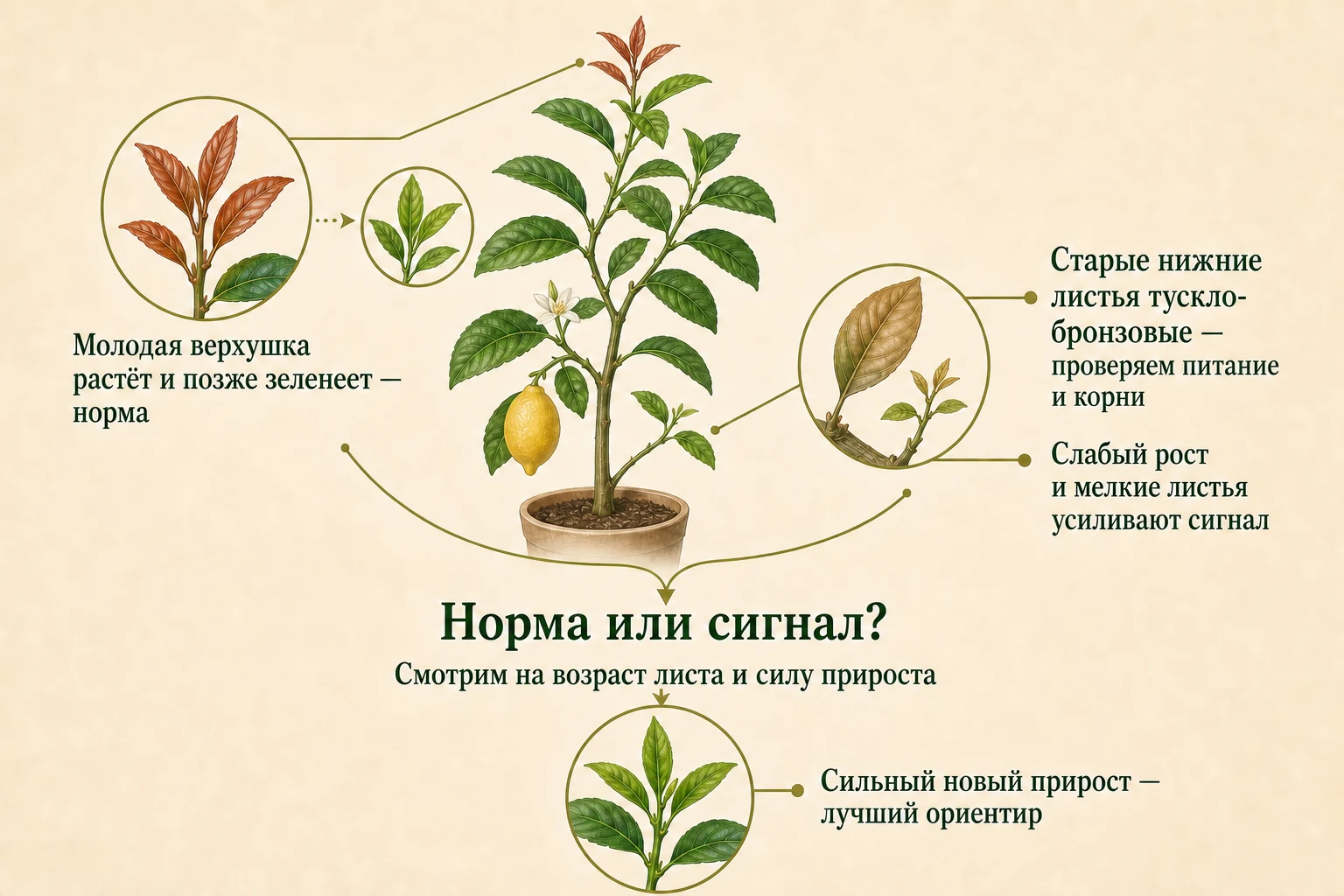 Молодая верхушка растёт и позже зеленеет — норма

Старые нижние листья тускло-бронзовые — проверяем питание и корни

Слабый рост и мелкие листья усиливают сигнал

Норма или сигнал?

Смотрим на возраст листа и силу прироста

Сильный новый прирост — лучший ориентир